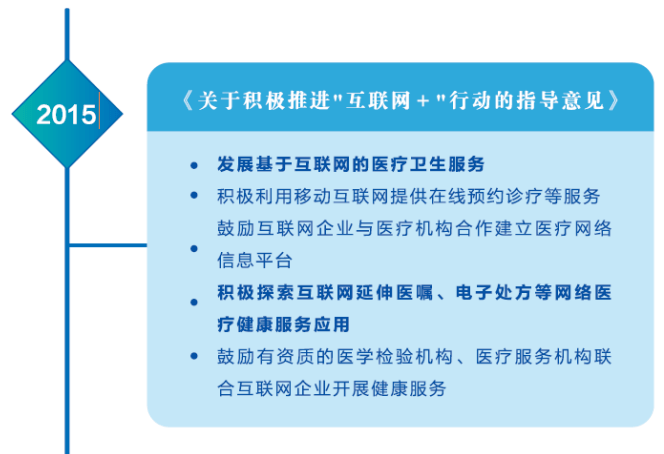 2015

《关于积极推进"互联网＋"行动的指导意见》

• 发展基于互联网的医疗卫生服务
• 积极利用移动互联网提供在线预约诊疗等服务
• 鼓励互联网企业与医疗机构合作建立医疗网络信息平台
• 积极探索互联网延伸医嘱、电子处方等网络医疗健康服务应用
• 鼓励有资质的医学检验机构、医疗服务机构联合互联网企业开展健康服务